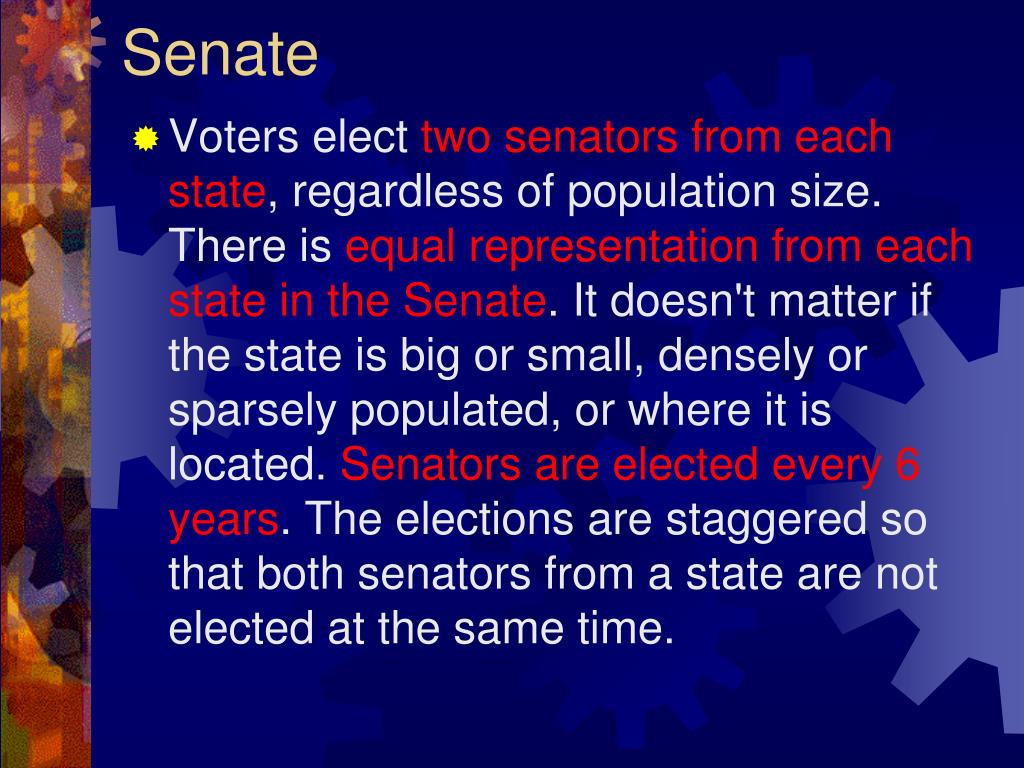 Senate

Voters elect two senators from each state, regardless of population size. There is equal representation from each state in the Senate. It doesn't matter if the state is big or small, densely or sparsely populated, or where it is located. Senators are elected every 6 years. The elections are staggered so that both senators from a state are not elected at the same time.